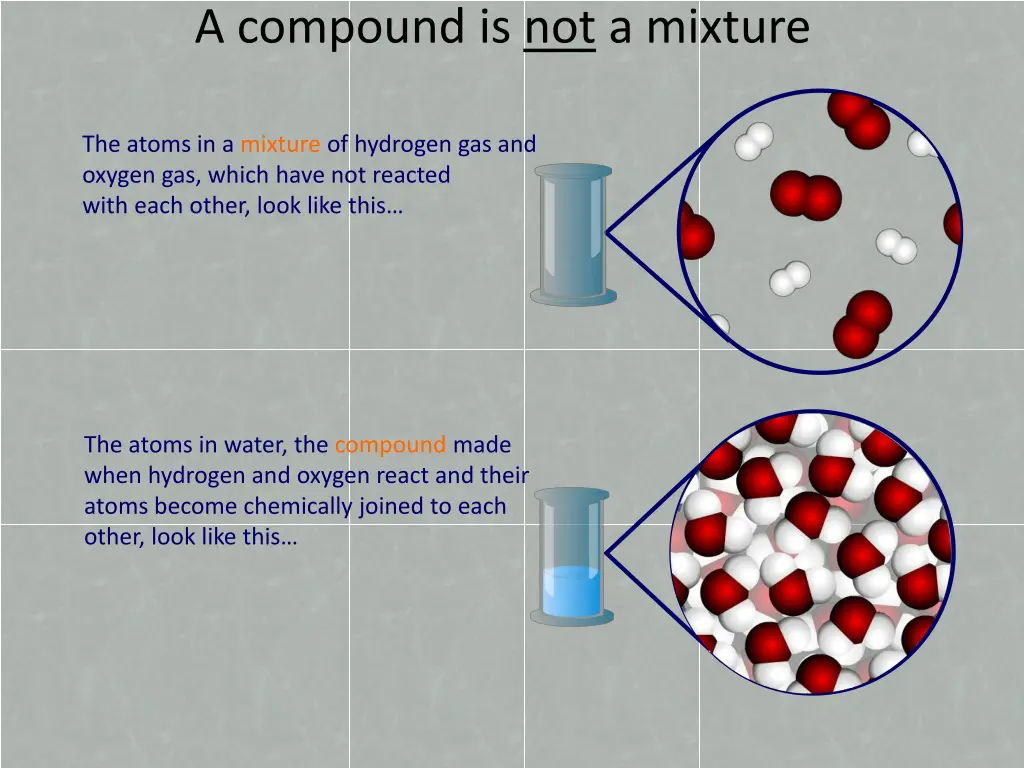 A compound is not a mixture

The atoms in a mixture of hydrogen gas and oxygen gas, which have not reacted with each other, look like this…

The atoms in water, the compound made when hydrogen and oxygen react and their atoms become chemically joined to each other, look like this…